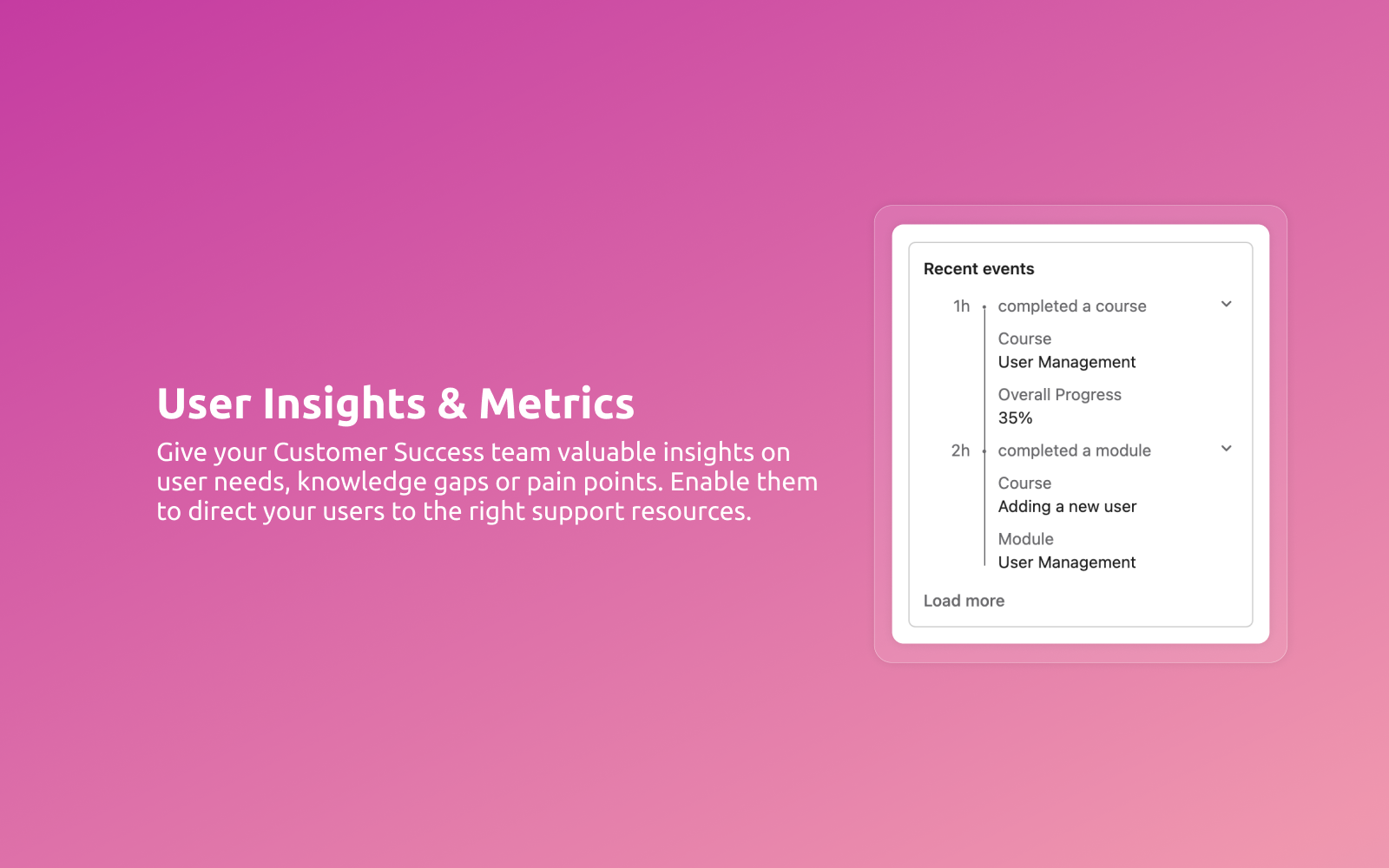 User Insights & Metrics

Give your Customer Success team valuable insights on user needs, knowledge gaps or pain points. Enable them to direct your users to the right support resources.

Recent events

1h completed a course

Course
User Management

Overall Progress
35%

2h completed a module

Course
Adding a new user

Module
User Management

Load more